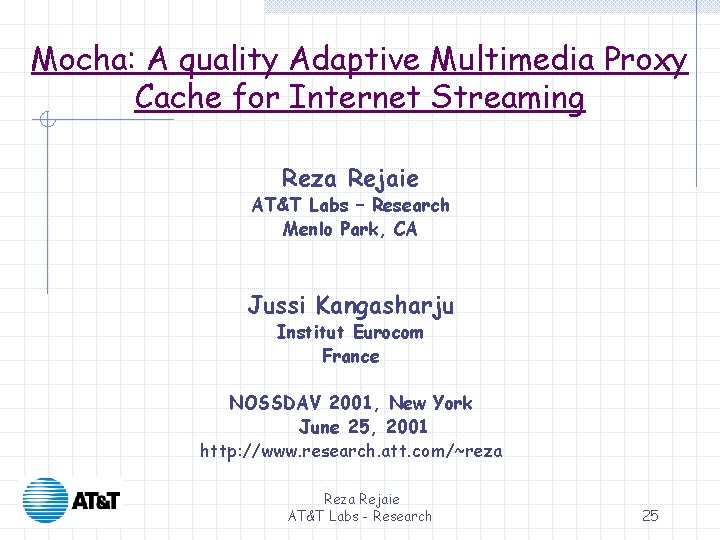 Mocha: A quality Adaptive Multimedia Proxy Cache for Internet Streaming

Reza Rejaie
AT&T Labs – Research
Menlo Park, CA

Jussi Kangasharju
Institut Eurocom
France

NOSSDAV 2001, New York
June 25, 2001
http://www.research.att.com/~reza

AT&T

Reza Rejaie
AT&T Labs - Research

25